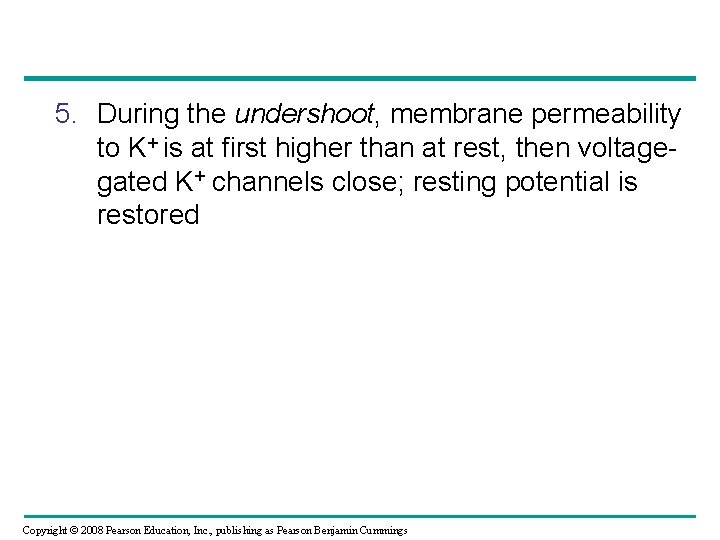 5. During the undershoot, membrane permeability to $K^+$ is at first higher than at rest, then voltage-gated $K^+$ channels close; resting potential is restored

Copyright © 2008 Pearson Education, Inc., publishing as Pearson Benjamin Cummings